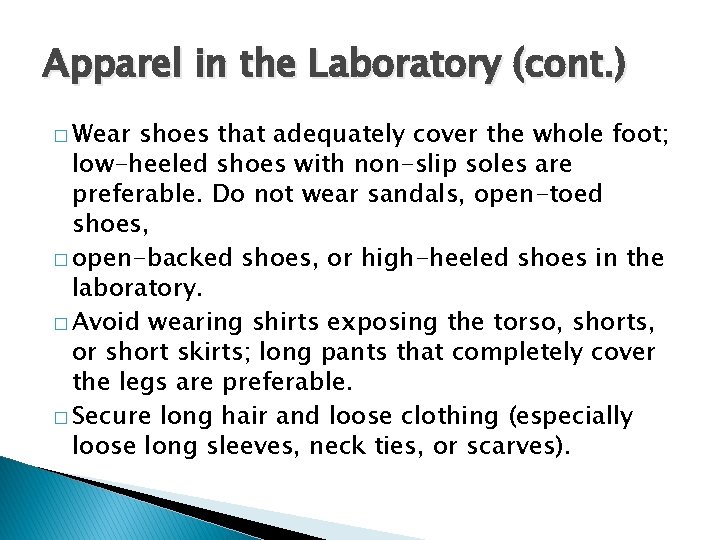 Apparel in the Laboratory (cont.)

□ Wear shoes that adequately cover the whole foot; low-heeled shoes with non-slip soles are preferable. Do not wear sandals, open-toed shoes,

□ open-backed shoes, or high-heeled shoes in the laboratory.

□ Avoid wearing shirts exposing the torso, shorts, or short skirts; long pants that completely cover the legs are preferable.

□ Secure long hair and loose clothing (especially loose long sleeves, neck ties, or scarves).